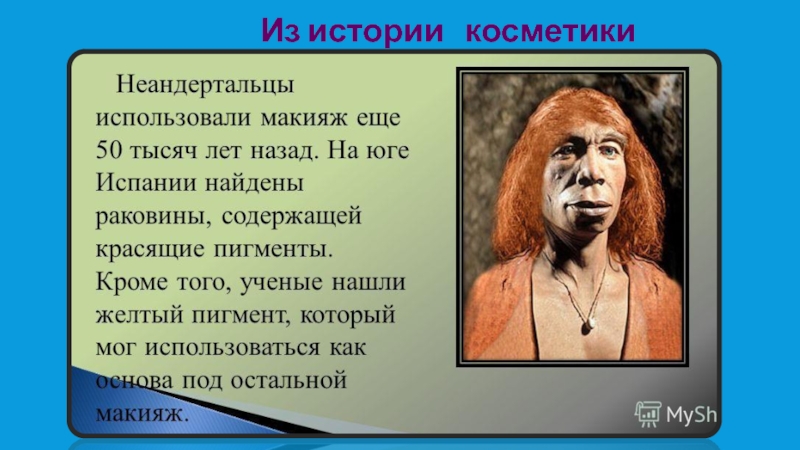 Из истории косметики

Неандертальцы использовали макияж еще 50 тысяч лет назад. На юге Испании найдены раковины, содержащей красящие пигменты. Кроме того, ученые нашли желтый пигмент, который мог использоваться как основа под остальной макияж.

MySh